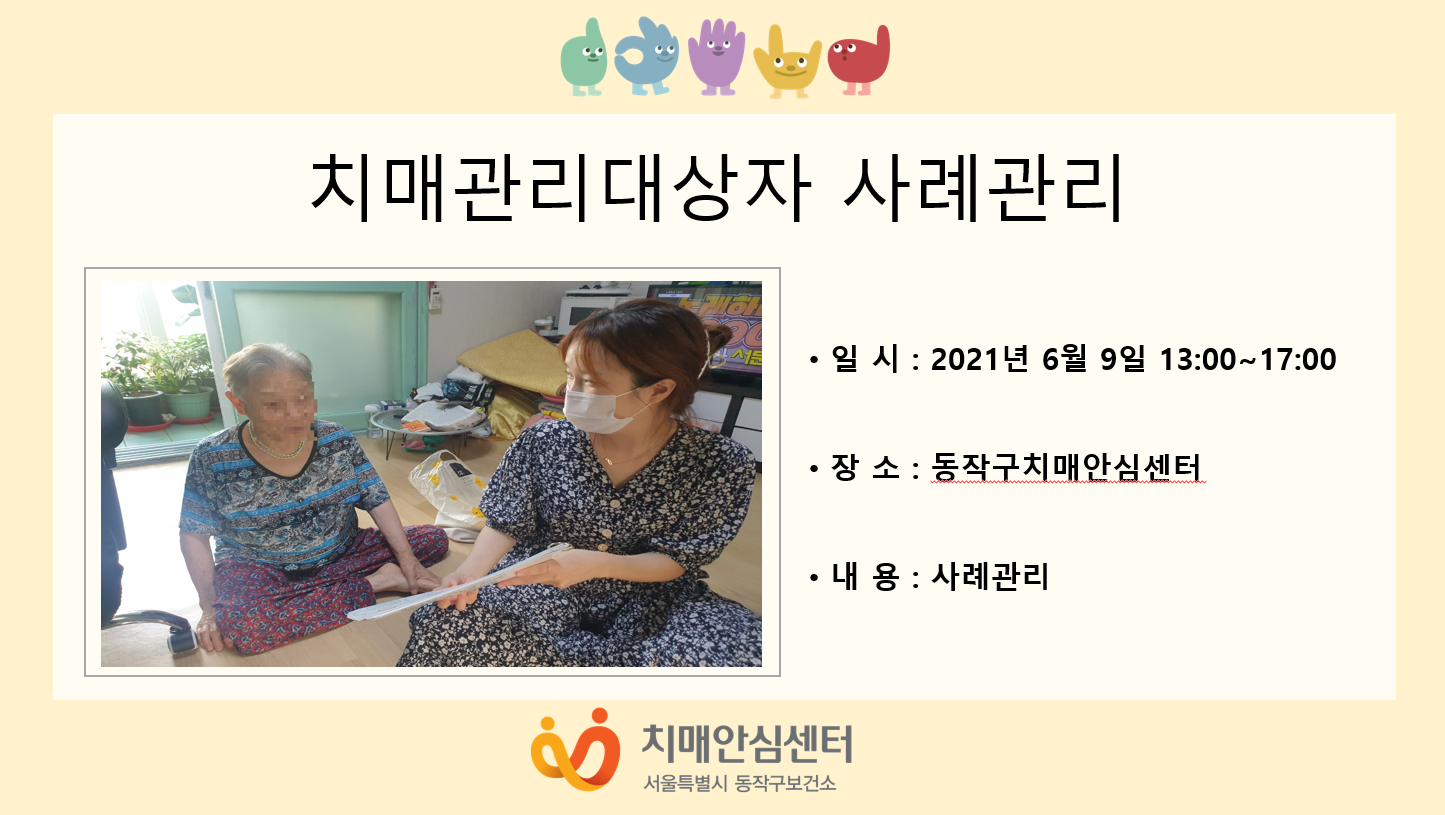 치매관리대상자 사례관리

• 일 시 : 2021년 6월 9일 13:00~17:00

• 장 소 : 동작구치매안심센터

• 내 용 : 사례관리

치매안심센터
서울특별시 동작구보건소